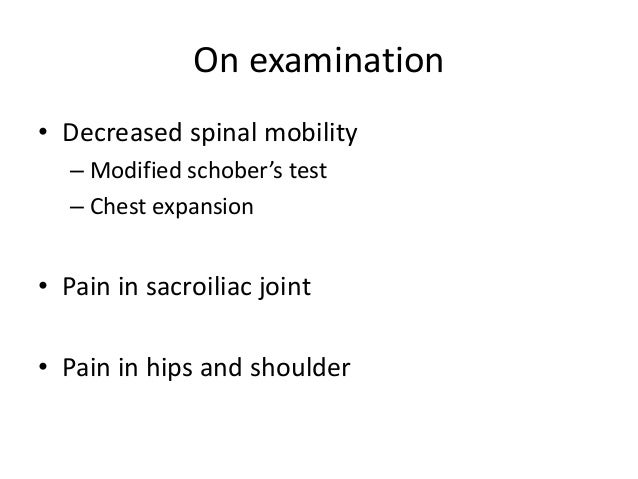 On examination

• Decreased spinal mobility
– Modified schober’s test
– Chest expansion

• Pain in sacroiliac joint

• Pain in hips and shoulder